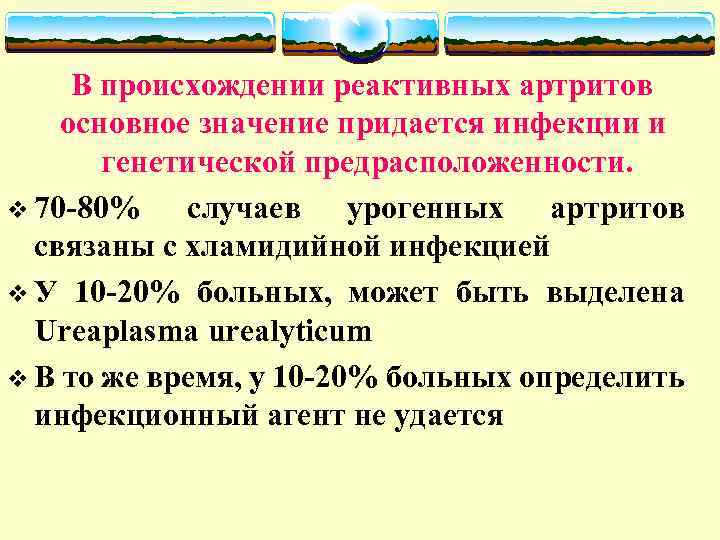 В происхождении реактивных артритов основное значение придается инфекции и генетической предрасположенности.

❖ 70-80% случаев урогенных артритов связаны с хламидийной инфекцией

❖ У 10-20% больных, может быть выделена Ureaplasma urealyticum

❖ В то же время, у 10-20% больных определить инфекционный агент не удается